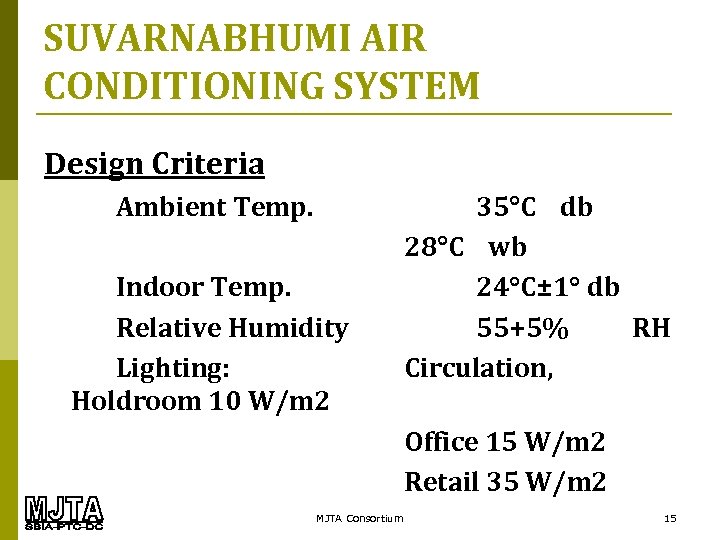 SUVARNABHUMI AIR CONDITIONING SYSTEM

Design Criteria

Ambient Temp. 35°C db

28°C wb

Indoor Temp. 24°C±1° db

Relative Humidity 55+5% RH

Lighting: Circulation, Holdroom 10 W/m2

Office 15 W/m2

Retail 35 W/m2

MJTA
SBIA-PTC-DC

MJTA Consortium

15